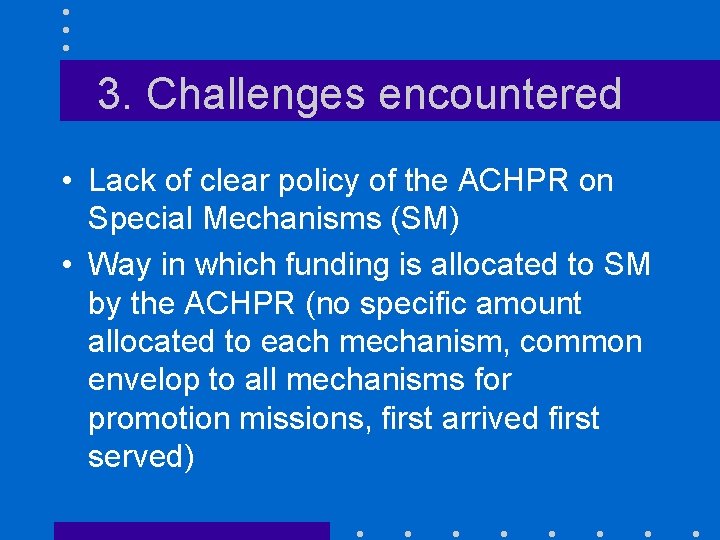 3. Challenges encountered

• Lack of clear policy of the ACHPR on Special Mechanisms (SM)

• Way in which funding is allocated to SM by the ACHPR (no specific amount allocated to each mechanism, common envelop to all mechanisms for promotion missions, first arrived first served)